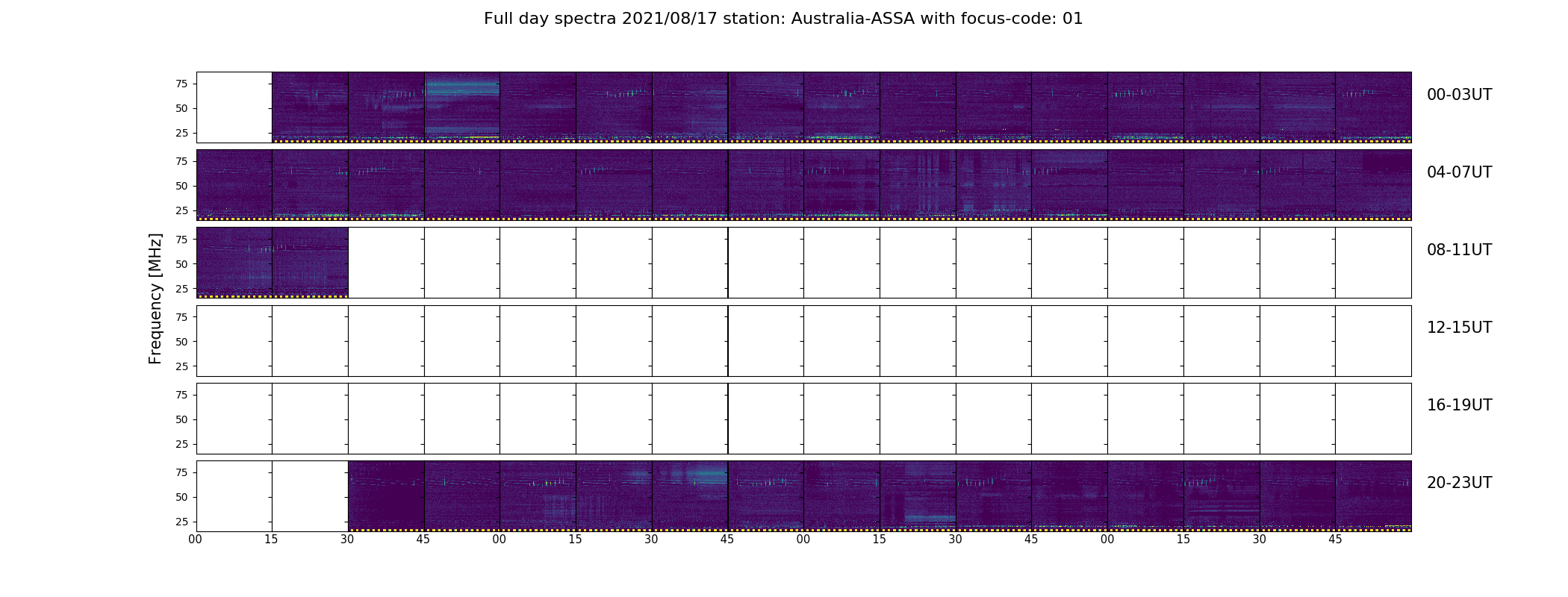 Full day spectra 2021/08/17 station: Australia-ASSA with focus-code: 01

Frequency [MHz]

75
50
25
00-03UT

75
50
25
04-07UT

75
50
25
08-11UT

75
50
25
12-15UT

75
50
25
16-19UT

75
50
25
20-23UT

00 15 30 45 00 15 30 45 00 15 30 45 00 15 30 45